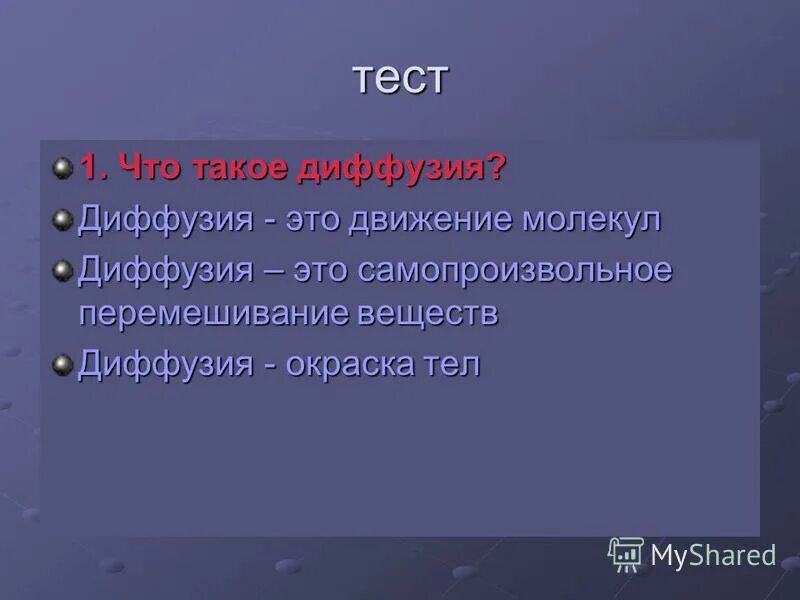 тест

1. Что такое диффузия?

Диффузия - это движение молекул

Диффузия – это самопроизвольное перемешивание веществ

Диффузия - окраска тел

MyShared